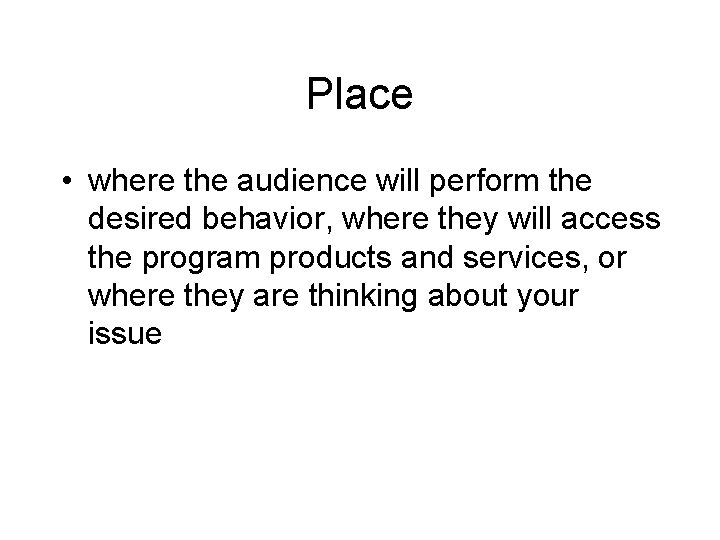 Place

• where the audience will perform the desired behavior, where they will access the program products and services, or where they are thinking about your issue